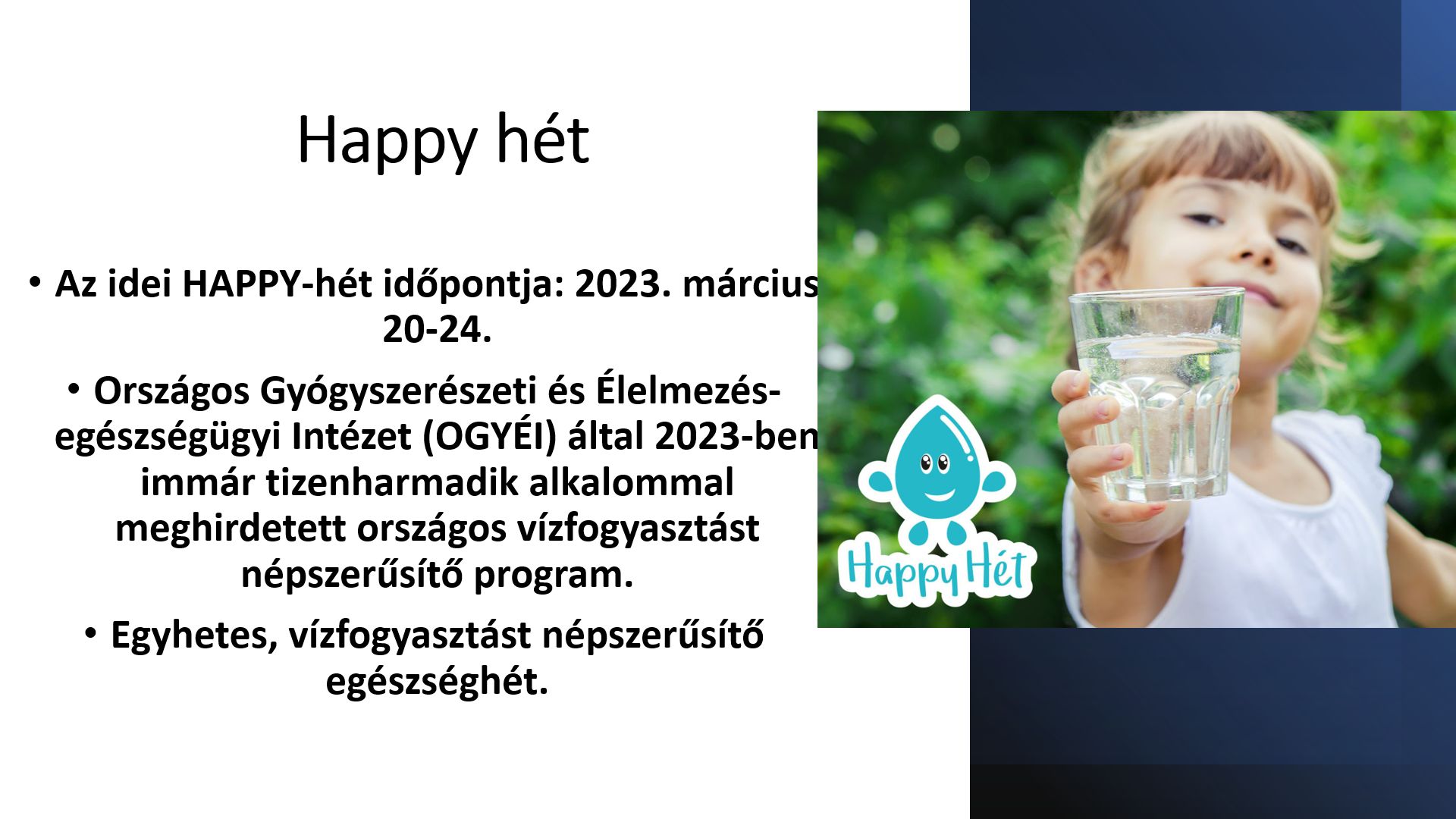 Happy hét

• Az idei HAPPY-hét időpontja: 2023. március 20-24.

• Országos Gyógyszerészeti és Élelmezés-egészségügyi Intézet (OGYÉI) által 2023-ben immár tizenharmadik alkalommal meghirdetett országos vízfogyasztást népszerűsítő program.

• Egyhetes, vízfogyasztást népszerűsítő egészséghét.

Happy Hét